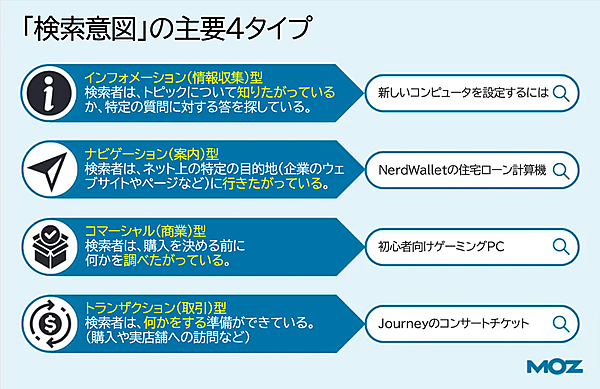 「検索意図」の主要4タイプ

インフォメーション(情報収集)型
検索者は、トピックについて知りたがっているか、特定の質問に対する答を探している。

新しいコンピュータを設定するには

ナビゲーション(案内)型
検索者は、ネット上の特定の目的地(企業のウェブサイトやページなど)に行きたがっている。

NerdWalletの住宅ローン計算機

コマーシャル(商業)型
検索者は、購入を決める前に何かを調べたがっている。

初心者向けゲーミングPC

トランザクション(取引)型
検索者は、何かをする準備ができている。(購入や実店舗への訪問など)

Journeyのコンサートチケット

MOZ